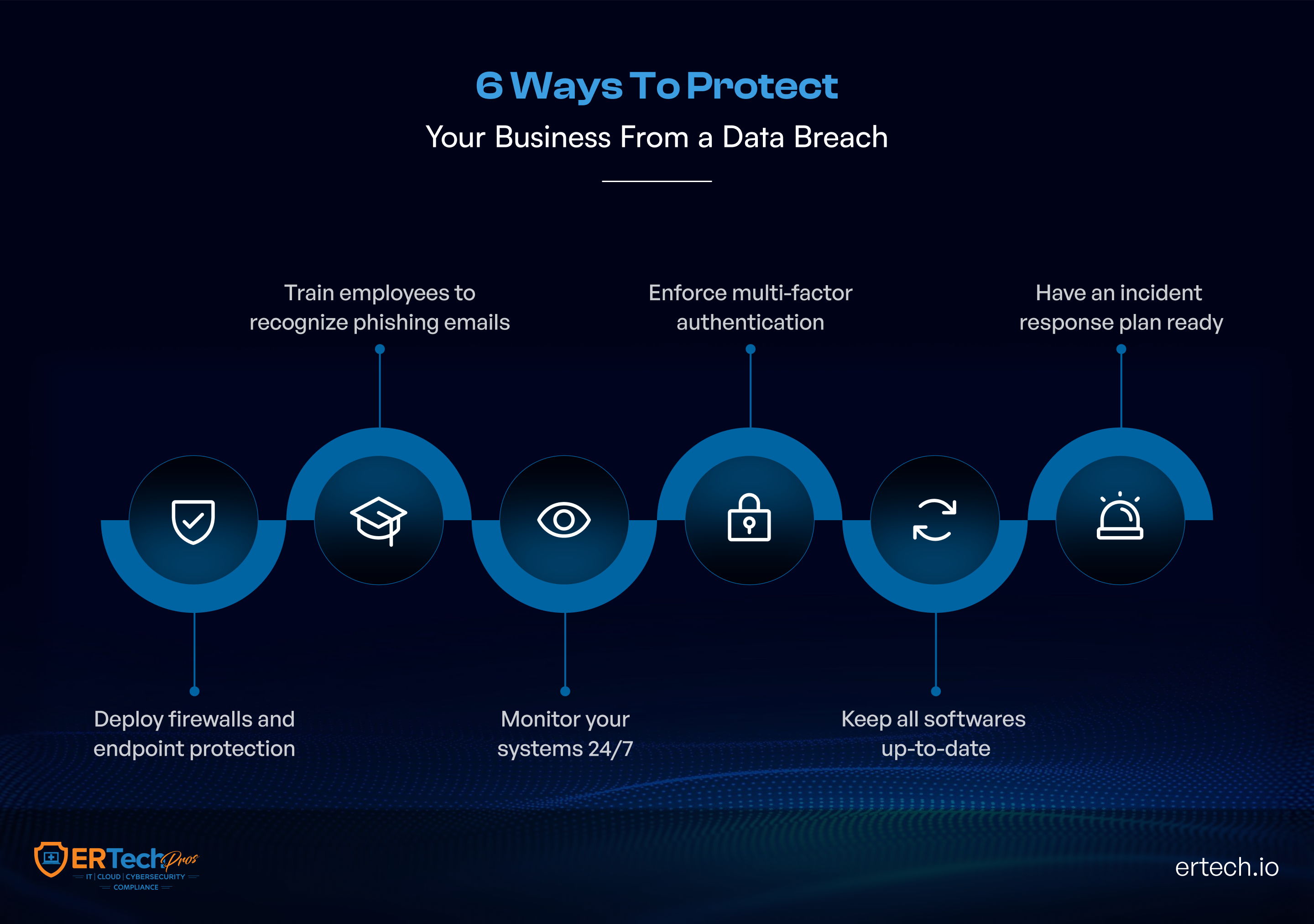 6 Ways To Protect

Your Business From a Data Breach

Train employees to recognize phishing emails

Enforce multi-factor authentication

Have an incident response plan ready

Deploy firewalls and endpoint protection

Monitor your systems 24/7

Keep all softwares up-to-date

ERTech Pros
IT | CLOUD | CYBERSECURITY
COMPLIANCE

ertech.io